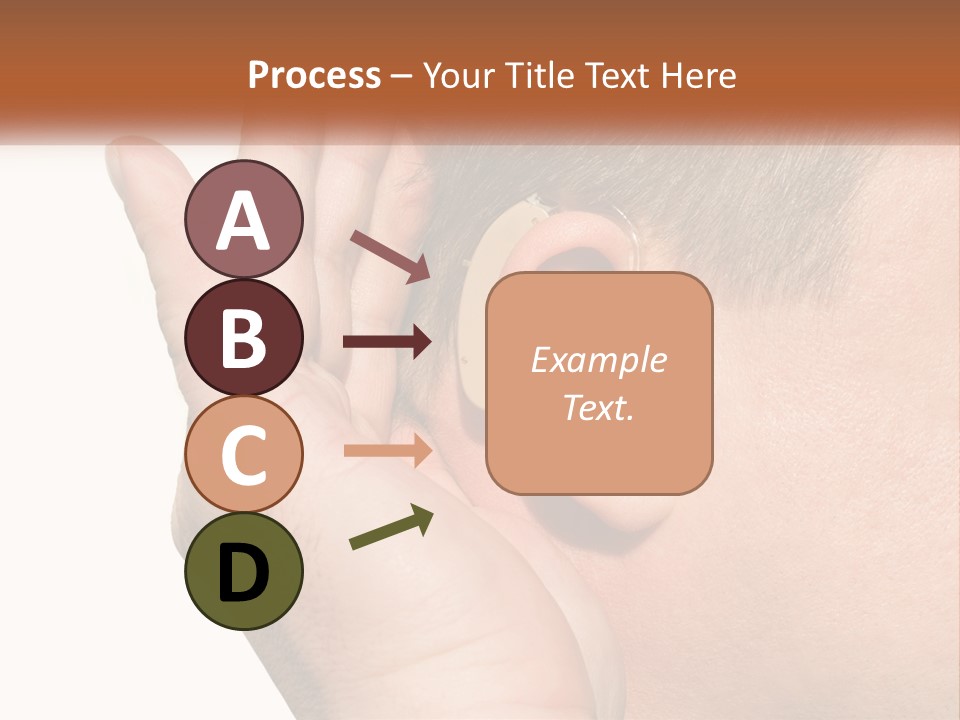 Process – Your Title Text Here

A

B

C

D

Example Text.